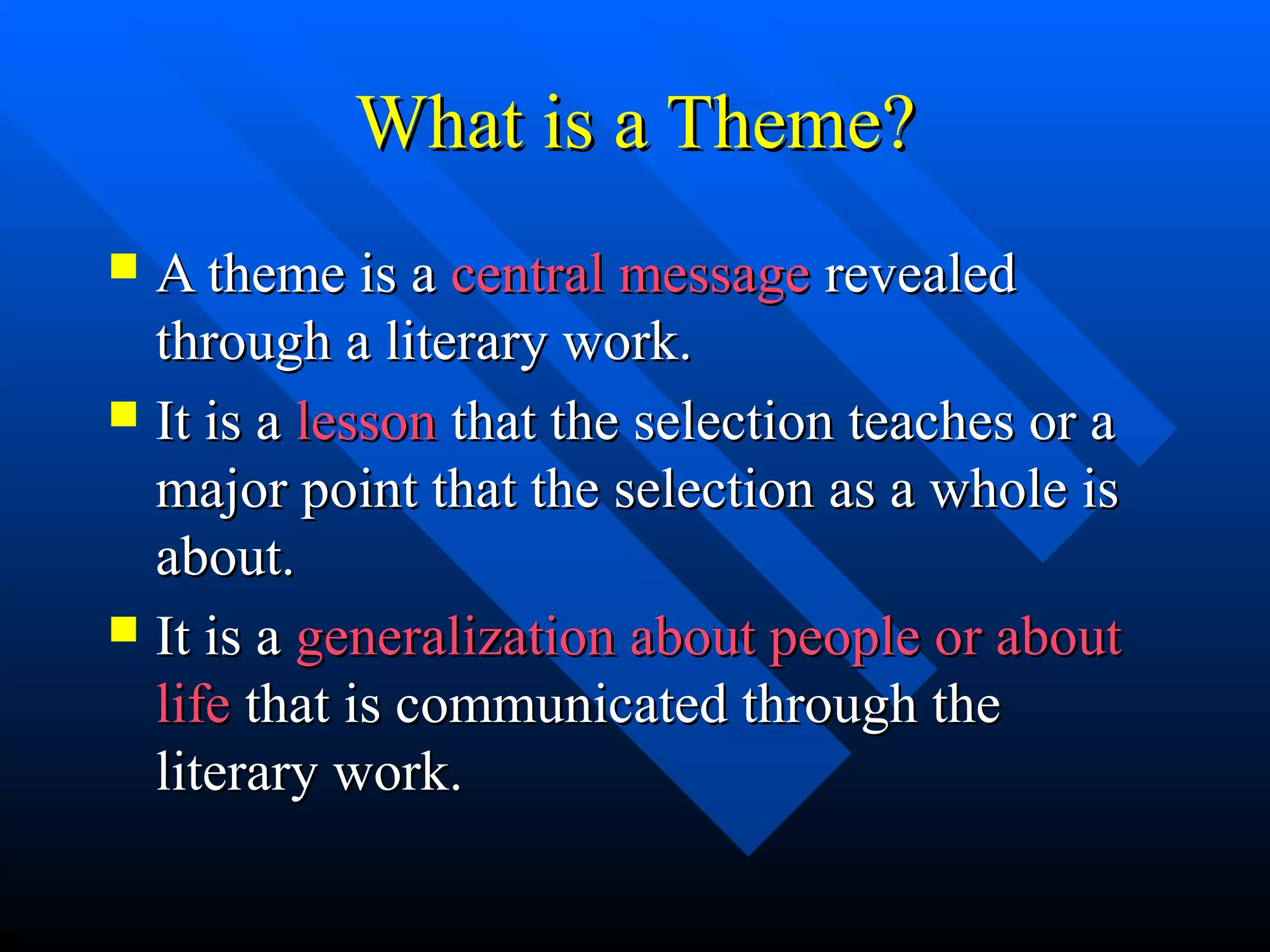 What is a Theme?

- A theme is a central message revealed through a literary work.
- It is a lesson that the selection teaches or a major point that the selection as a whole is about.
- It is a generalization about people or about life that is communicated through the literary work.